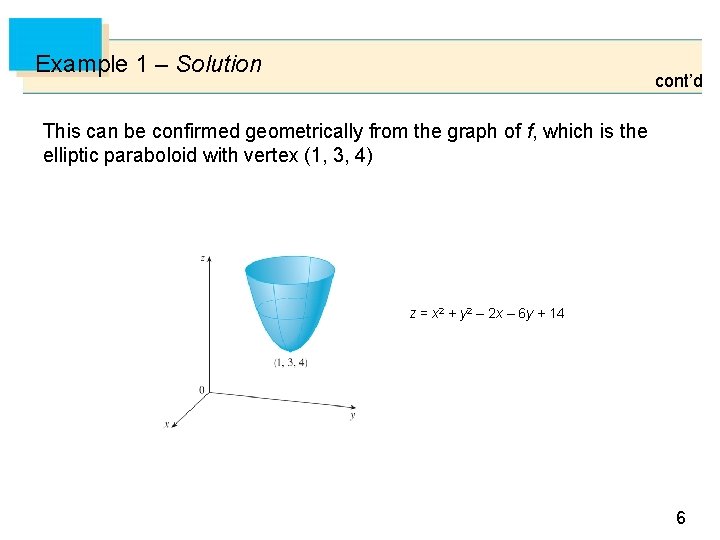 Example 1 – Solution

cont'd

This can be confirmed geometrically from the graph of $f$, which is the elliptic paraboloid with vertex (1, 3, 4)

$z$

(1, 3, 4)

0

$x$

$y$

$z = x^2 + y^2 - 2x - 6y + 14$

6